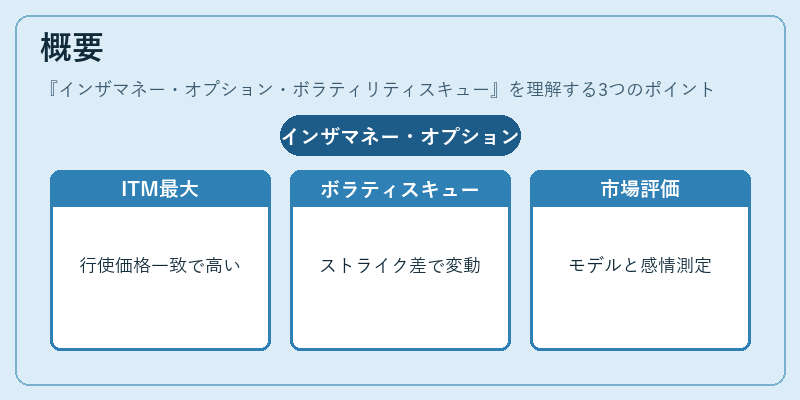 概要

『インザマネー・オプション・ボラティリティスキュー』を理解する3つのポイント

インザマネー・オプション

ITM最大

行使価格一致で高い

ボラティスキュー

ストライク差で変動

市場評価

モデルと感情測定